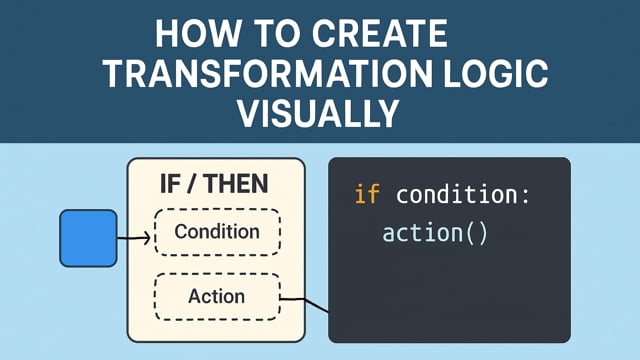 HOW TO CREATE TRANSFORMATION LOGIC VISUALLY

IF / THEN

Condition

Action

if condition:
  action()